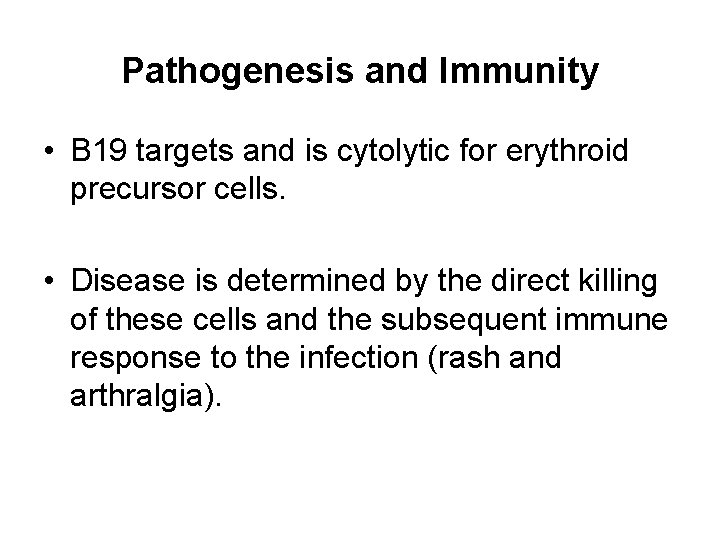 Pathogenesis and Immunity

• B19 targets and is cytolytic for erythroid precursor cells.

• Disease is determined by the direct killing of these cells and the subsequent immune response to the infection (rash and arthralgia).